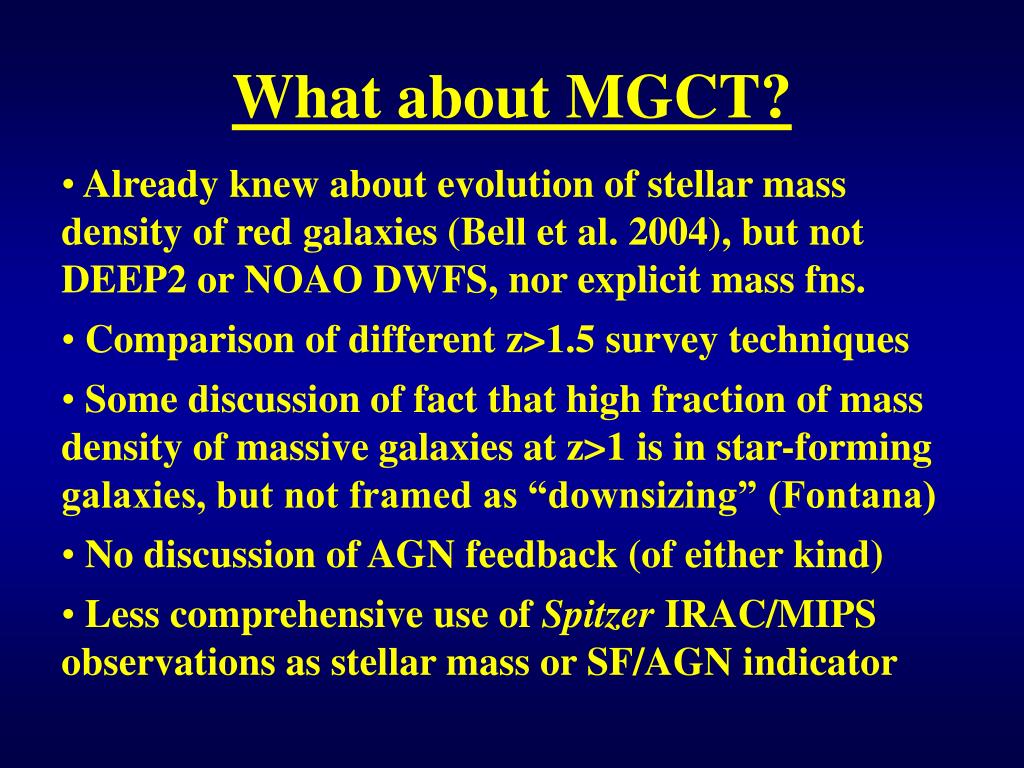 What about MGCT?

• Already knew about evolution of stellar mass density of red galaxies (Bell et al. 2004), but not DEEP2 or NOAO DWFS, nor explicit mass fns.

• Comparison of different z>1.5 survey techniques

• Some discussion of fact that high fraction of mass density of massive galaxies at z>1 is in star-forming galaxies, but not framed as “downsizing” (Fontana)

• No discussion of AGN feedback (of either kind)

• Less comprehensive use of Spitzer IRAC/MIPS observations as stellar mass or SF/AGN indicator